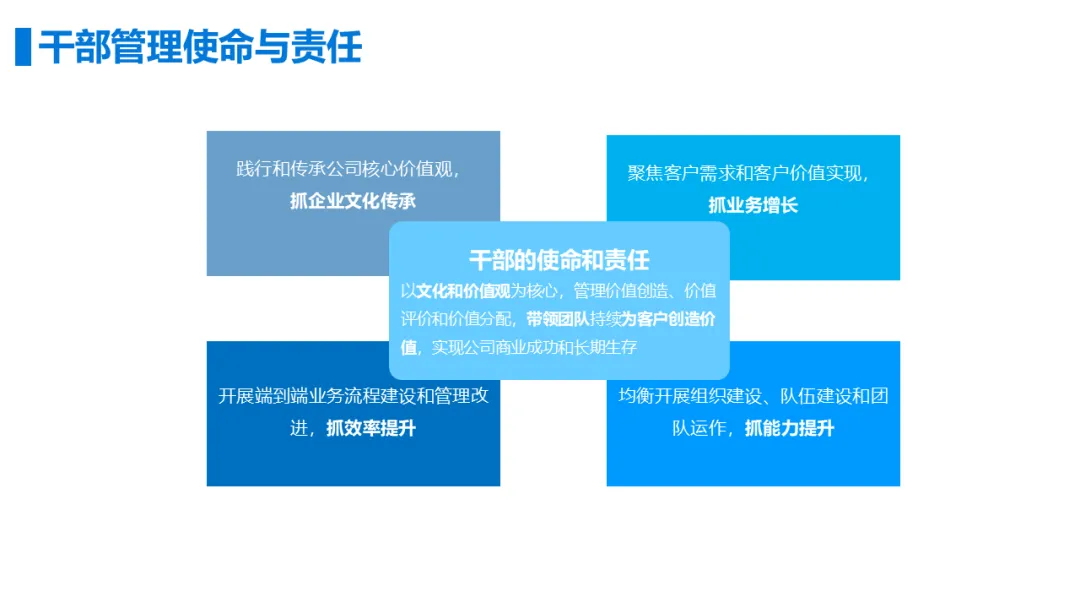 干部管理使命与责任

践行和传承公司核心价值观，抓企业文化传承

聚焦客户需求和客户价值实现，抓业务增长

干部的使命和责任

以文化和价值观为核心，管理价值创造、价值评价和价值分配，带领团队持续为客户创造价值，实现公司商业成功和长期生存

开展端到端业务流程建设和管理改进，抓效率提升

均衡开展组织建设、队伍建设和团队运作，抓能力提升